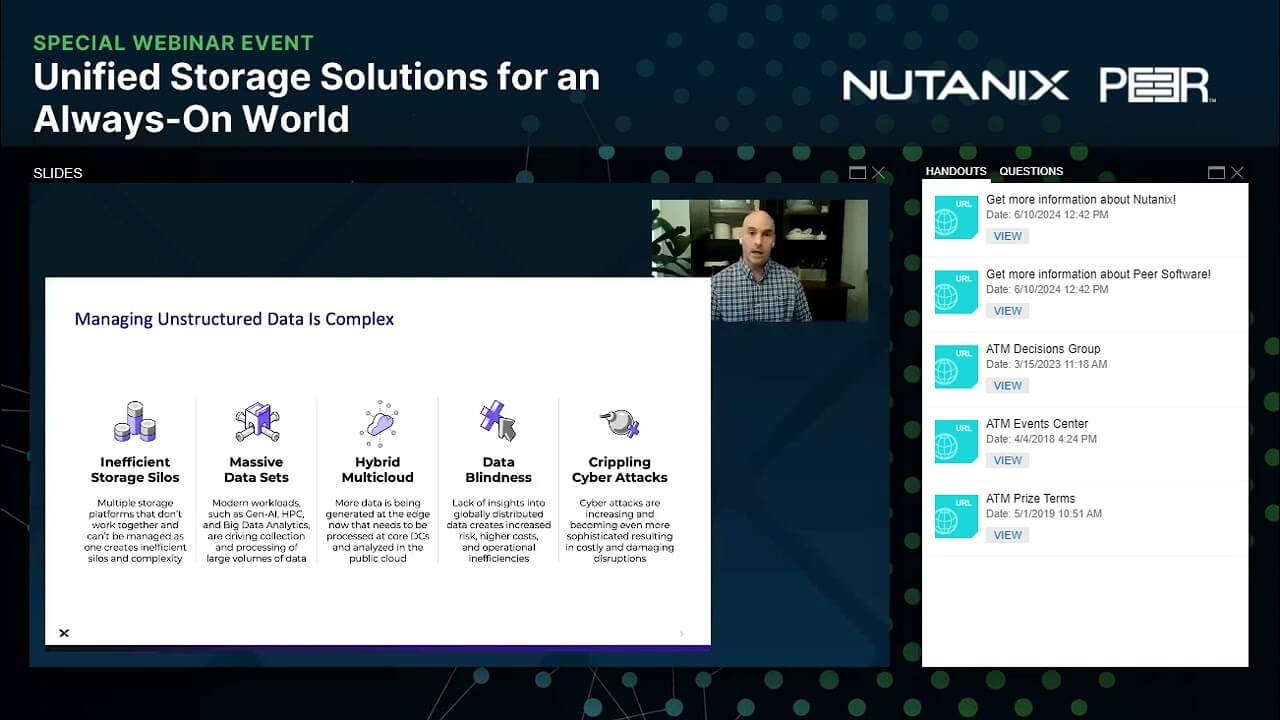 SPECIAL WEBINAR EVENT
Unified Storage Solutions for an Always-On World

NUTANIX PEER

SLIDES

Managing Unstructured Data Is Complex

Inefficient Storage Silos
Multiple storage platforms that don't work together and can't be managed as one creates inefficient silos and complexity

Massive Data Sets
Modern workloads, such as Gen-AI, HPC, and Big Data Analytics, are driving collection and processing of large volumes of data

Hybrid Multicloud
More data is being generated at the edge now that needs to be processed at core DCs and analyzed in the public cloud

Data Blindness
Lack of insights into globally distributed data creates increased risk, higher costs, and operational inefficiencies

Crippling Cyber Attacks
Cyber attacks are increasing and becoming even more sophisticated resulting in costly and damaging disruptions

HANDOUTS QUESTIONS

URL
Get more information about Nutanix!
Date: 6/10/2024 12:42 PM
VIEW

URL
Get more information about Peer Software!
Date: 6/10/2024 12:42 PM
VIEW

URL
ATM Decisions Group
Date: 3/15/2023 11:18 AM
VIEW

URL
ATM Events Center
Date: 4/4/2018 4:24 PM
VIEW

URL
ATM Prize Terms
Date: 5/1/2019 10:51 AM
VIEW